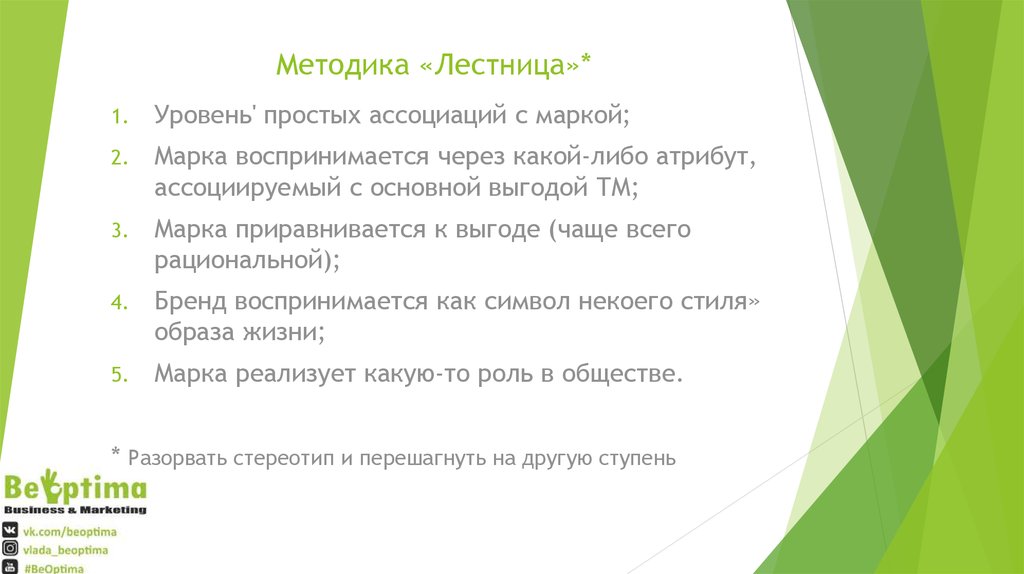 Методика «Лестница»*

1. Уровень' простых ассоциаций с маркой;
2. Марка воспринимается через какой-либо атрибут, ассоциируемый с основной выгодой ТМ;
3. Марка приравнивается к выгоде (чаще всего рациональной);
4. Бренд воспринимается как символ некоего стиля» образа жизни;
5. Марка реализует какую-то роль в обществе.

* Разорвать стереотип и перешагнуть на другую ступень

BeOptima
Business & Marketing
vk.com/beoptima
vlada_beoptima
#BeOptima